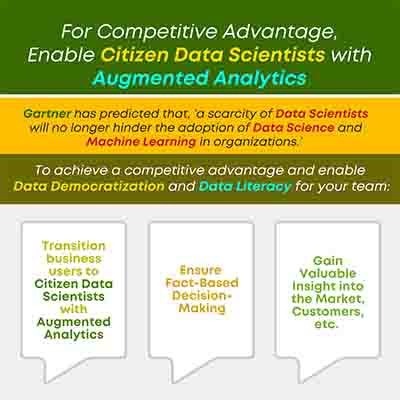 For Competitive Advantage, Enable Citizen Data Scientists with Augmented Analytics

Gartner has predicted that, 'a scarcity of Data Scientists will no longer hinder the adoption of Data Science and Machine Learning in organizations.'

To achieve a competitive advantage and enable Data Democratization and Data Literacy for your team:

Transition business users to Citizen Data Scientists with Augmented Analytics

Ensure Fact-Based Decision-Making

Gain Valuable Insight into the Market, Customers, etc.